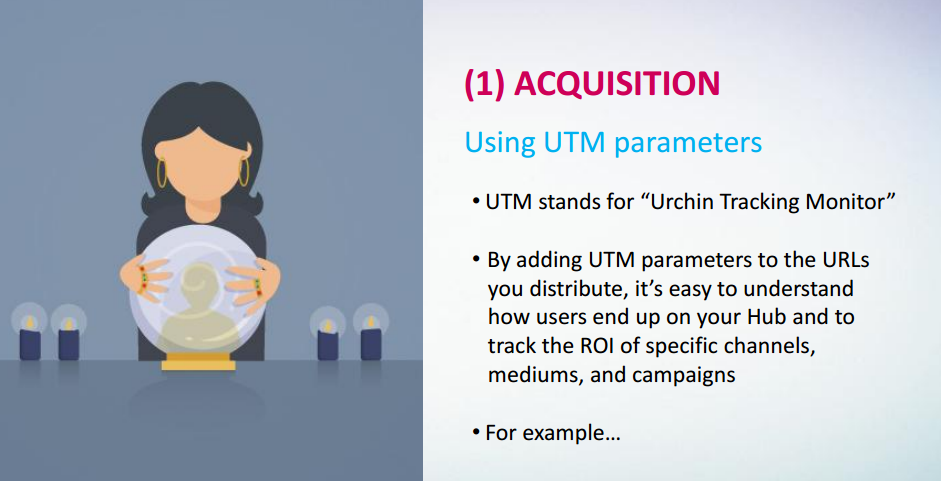 (1) ACQUISITION

Using UTM parameters

• UTM stands for “Urchin Tracking Monitor”

• By adding UTM parameters to the URLs you distribute, it’s easy to understand how users end up on your Hub and to track the ROI of specific channels, mediums, and campaigns

• For example…